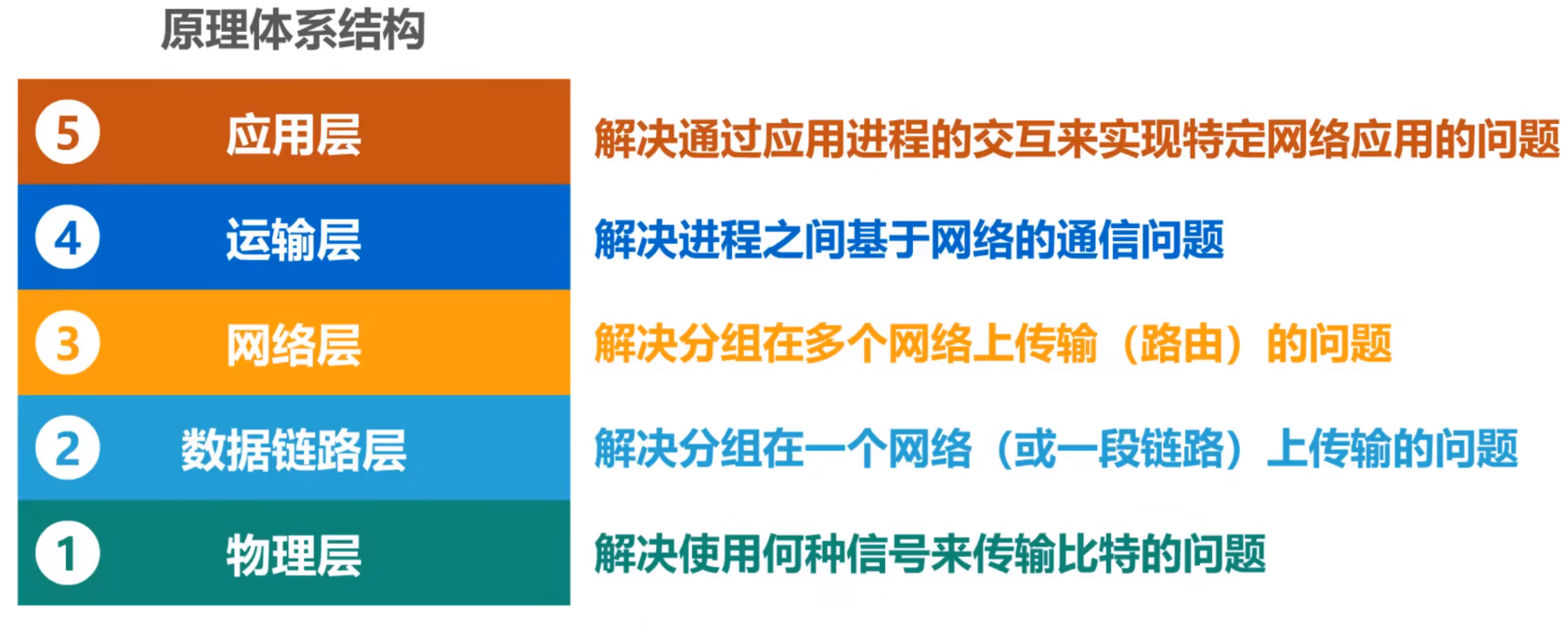 原理体系结构

5 应用层 解决通过应用进程的交互来实现特定网络应用的问题

4 运输层 解决进程之间基于网络的通信问题

3 网络层 解决分组在多个网络上传输（路由）的问题

2 数据链路层 解决分组在一个网络（或一段链路）上传输的问题

1 物理层 解决使用何种信号来传输比特的问题